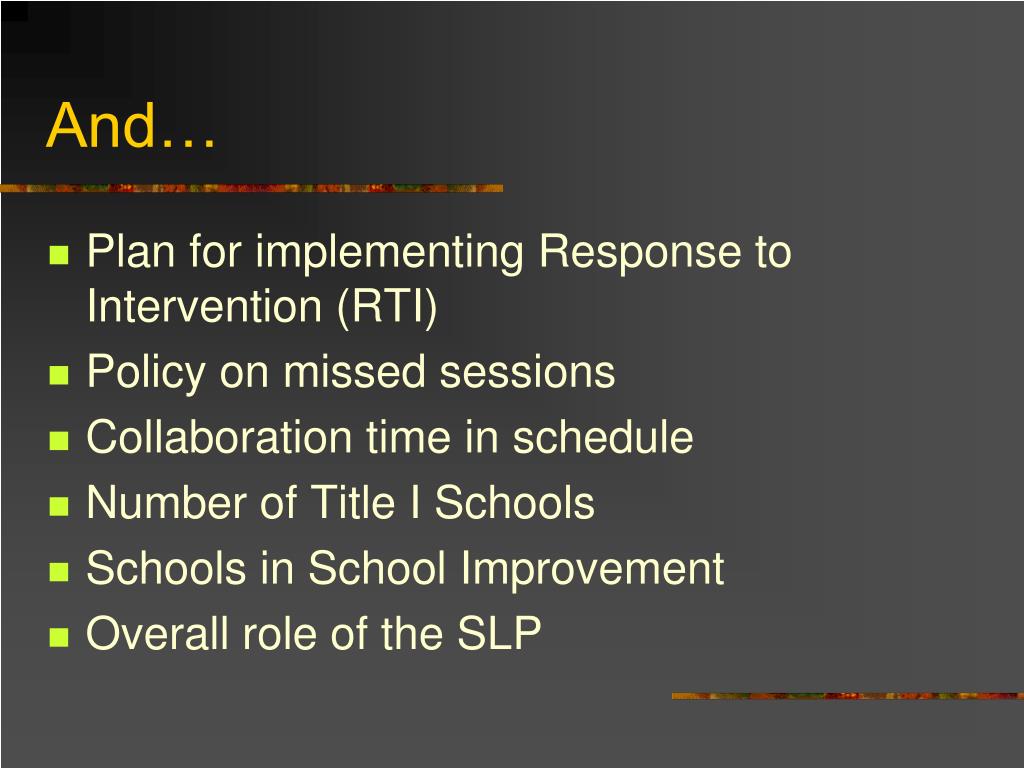 And…

- Plan for implementing Response to Intervention (RTI)
- Policy on missed sessions
- Collaboration time in schedule
- Number of Title I Schools
- Schools in School Improvement
- Overall role of the SLP